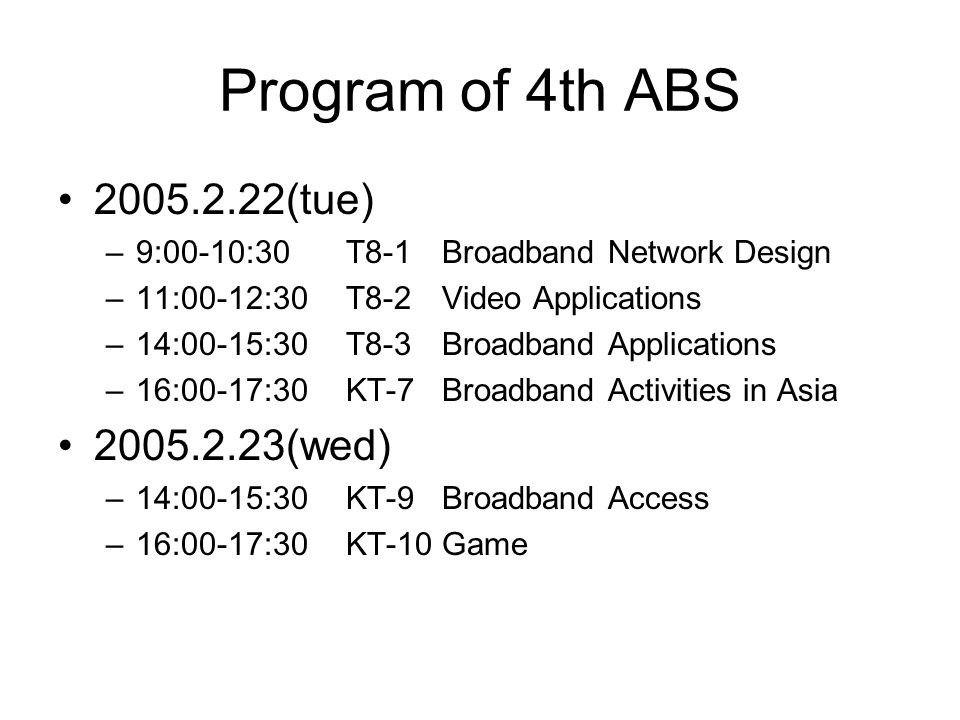 Program of 4th ABS

• 2005.2.22(tue)
– 9:00-10:30 T8-1 Broadband Network Design
– 11:00-12:30 T8-2 Video Applications
– 14:00-15:30 T8-3 Broadband Applications
– 16:00-17:30 KT-7 Broadband Activities in Asia

• 2005.2.23(wed)
– 14:00-15:30 KT-9 Broadband Access
– 16:00-17:30 KT-10 Game